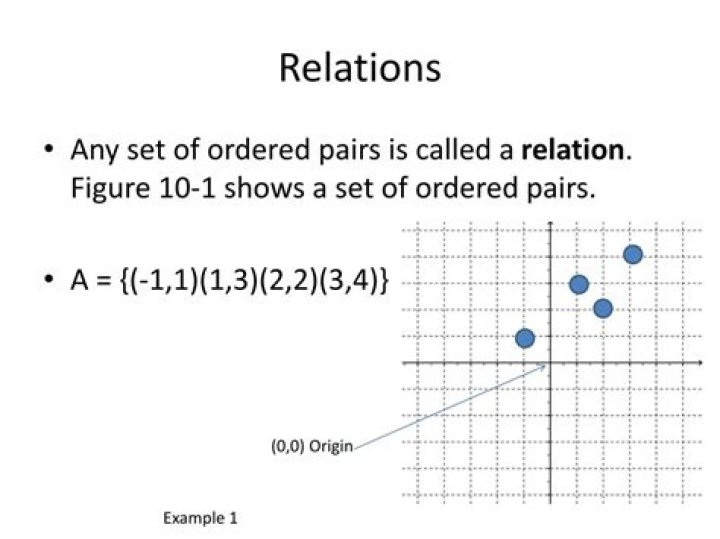 Relations

• Any set of ordered pairs is called a **relation**. Figure 10-1 shows a set of ordered pairs.

• A = {(-1,1)(1,3)(2,2)(3,4)}

(0,0) Origin

Example 1